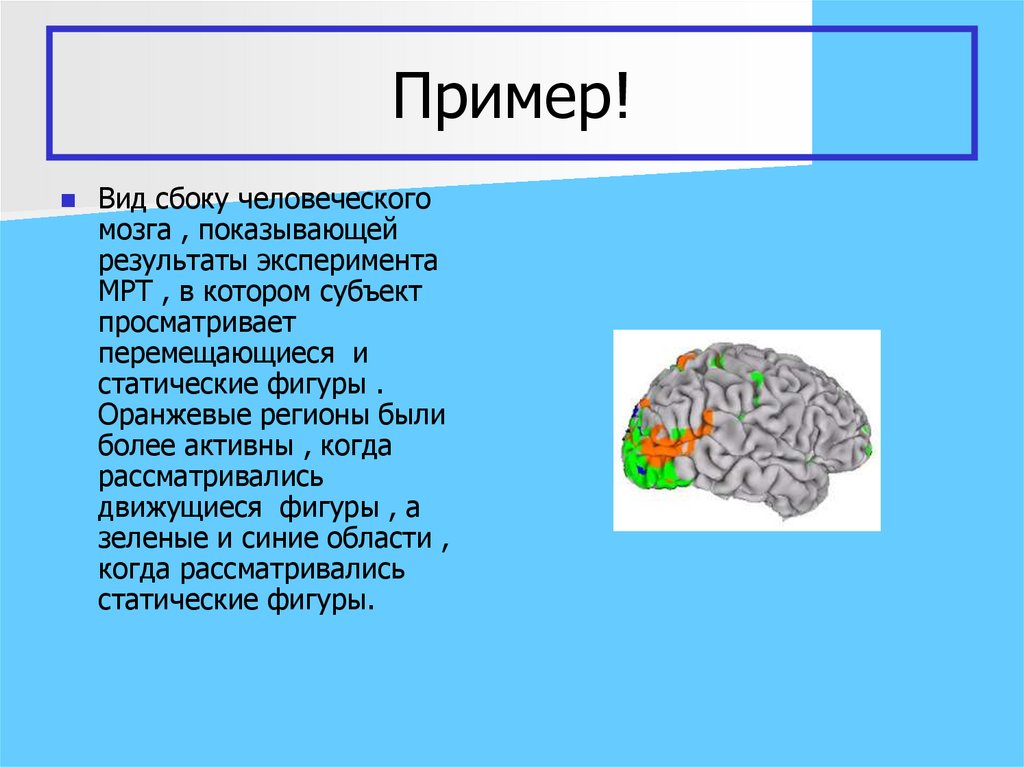 Пример!

Вид сбоку человеческого мозга , показывающей результаты эксперимента МРТ , в котором субъект просматривает перемещающиеся  и статические фигуры . Оранжевые регионы были более активны , когда рассматривались движущиеся  фигуры , а зеленые и синие области , когда рассматривались статические фигуры.